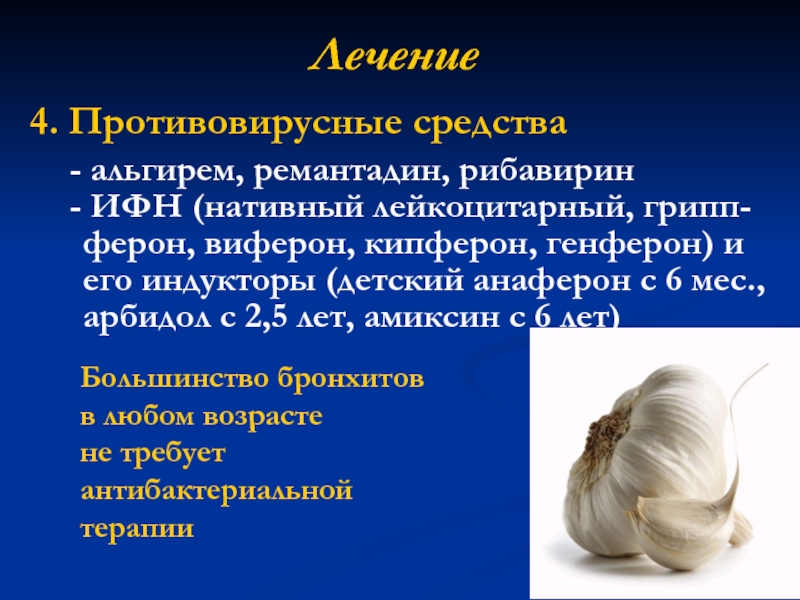 Лечение

4. Противовирусные средства

- альгирем, ремантадин, рибавирин
- ИФН (нативный лейкоцитарный, гриппферон, виферон, кипферон, генферон) и его индукторы (детский анаферон с 6 мес., арбидол с 2,5 лет, амиксин с 6 лет)

Большинство бронхитов в любом возрасте не требует антибактериальной терапии